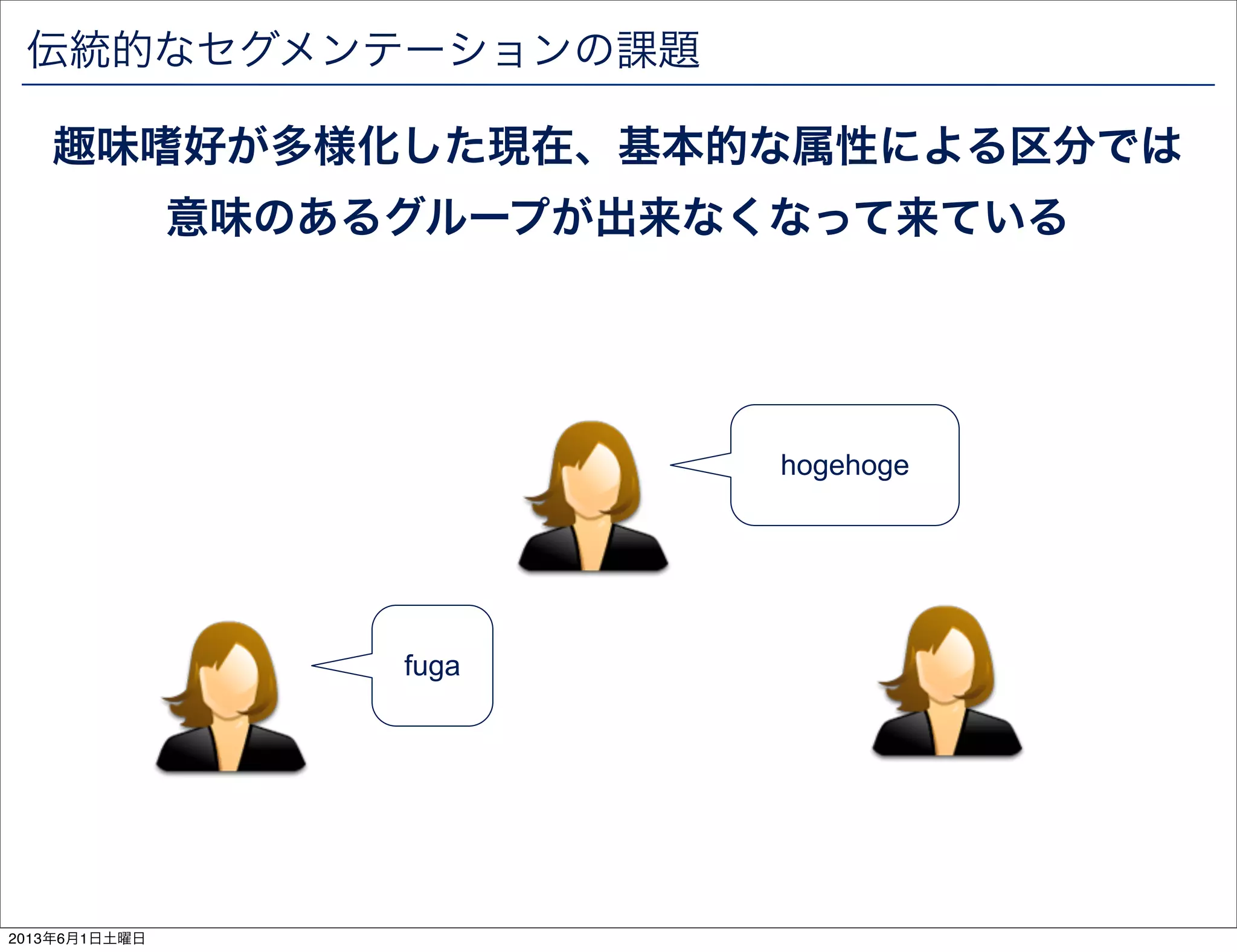 伝統的なセグメンテーションの課題

趣味嗜好が多様化した現在、基本的な属性による区分では意味のあるグループが出来なくなって来ている

hogehoge

fuga

2013年6月1日土曜日